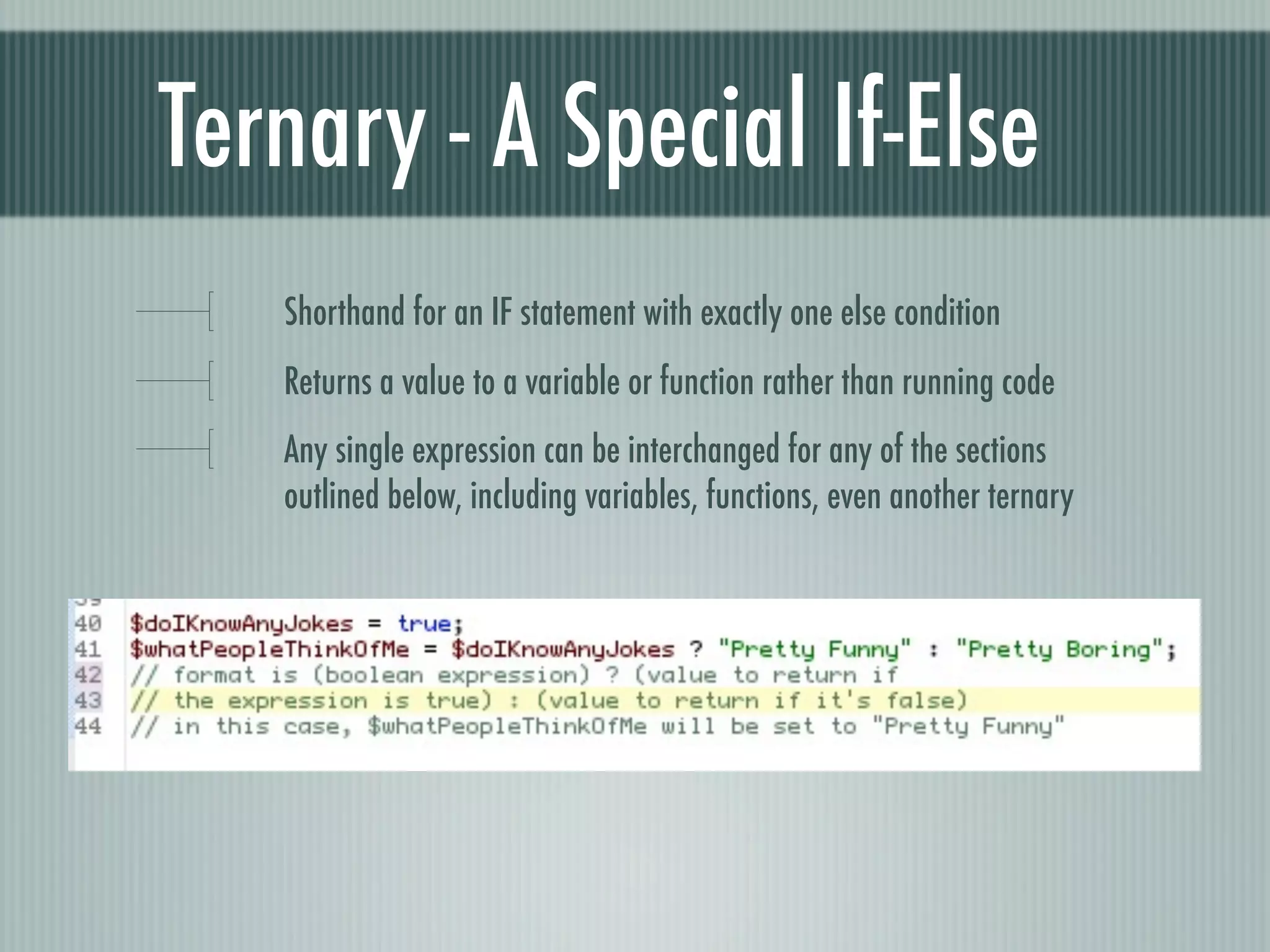 Ternary - A Special If-Else

Shorthand for an IF statement with exactly one else condition

Returns a value to a variable or function rather than running code

Any single expression can be interchanged for any of the sections outlined below, including variables, functions, even another ternary

40 $doIKnowAnyJokes = true;
41 $whatPeopleThinkOfMe = $doIKnowAnyJokes ? "Pretty Funny" : "Pretty Boring";
42 // format is (boolean expression) ? (value to return if
43 // the expression is true) : (value to return if it's false)
44 // in this case, $whatPeopleThinkOfMe will be set to "Pretty Funny"